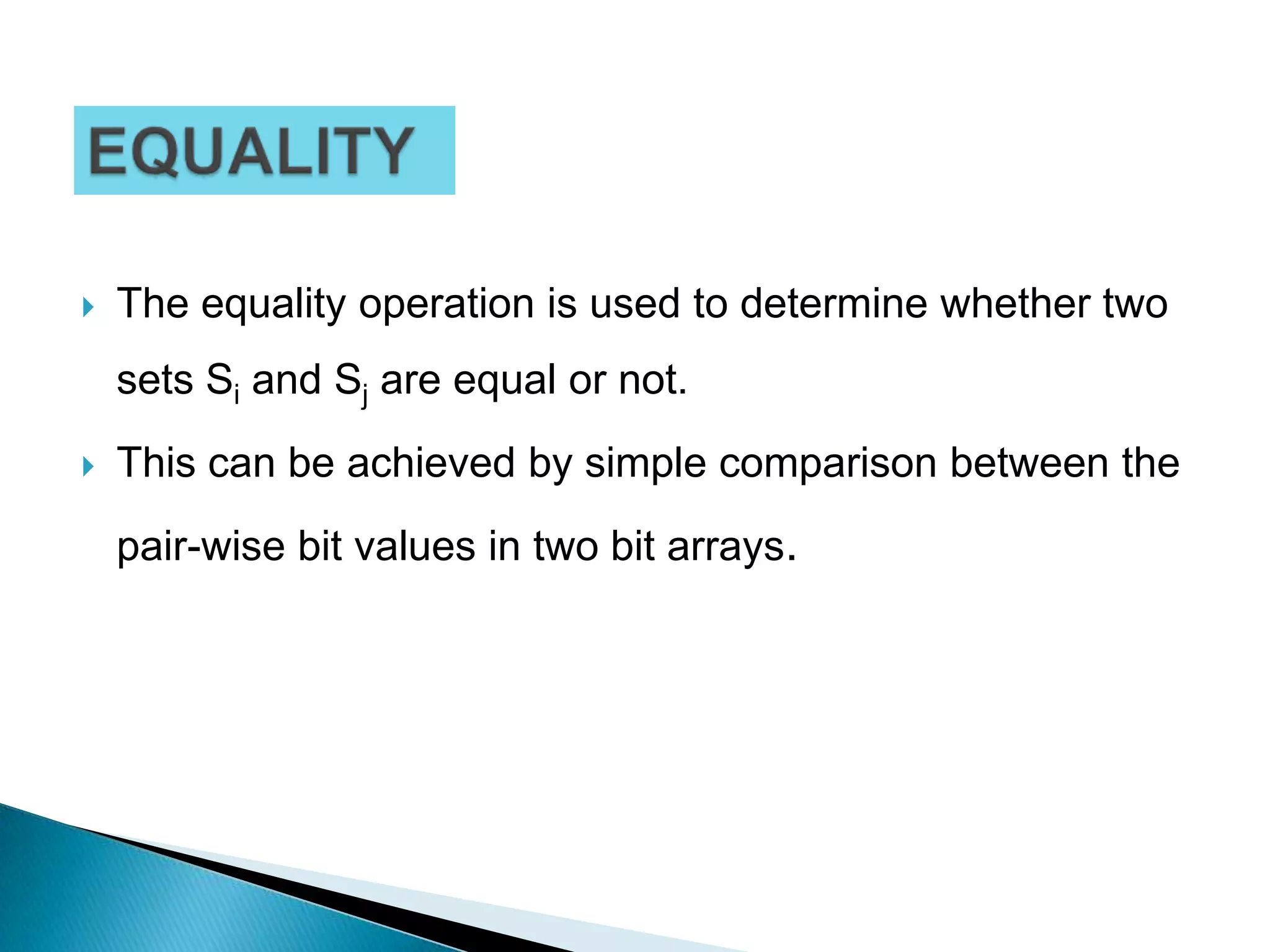 EQUALITY

The equality operation is used to determine whether two sets $S_i$ and $S_j$ are equal or not.

This can be achieved by simple comparison between the pair-wise bit values in two bit arrays.